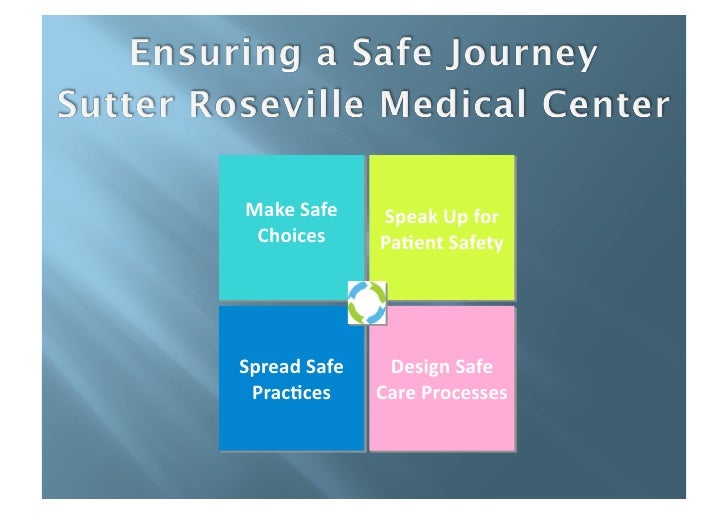 Ensuring a Safe Journey
Sutter Roseville Medical Center

Make Safe Choices

Speak Up for Patient Safety

Spread Safe Practices

Design Safe Care Processes